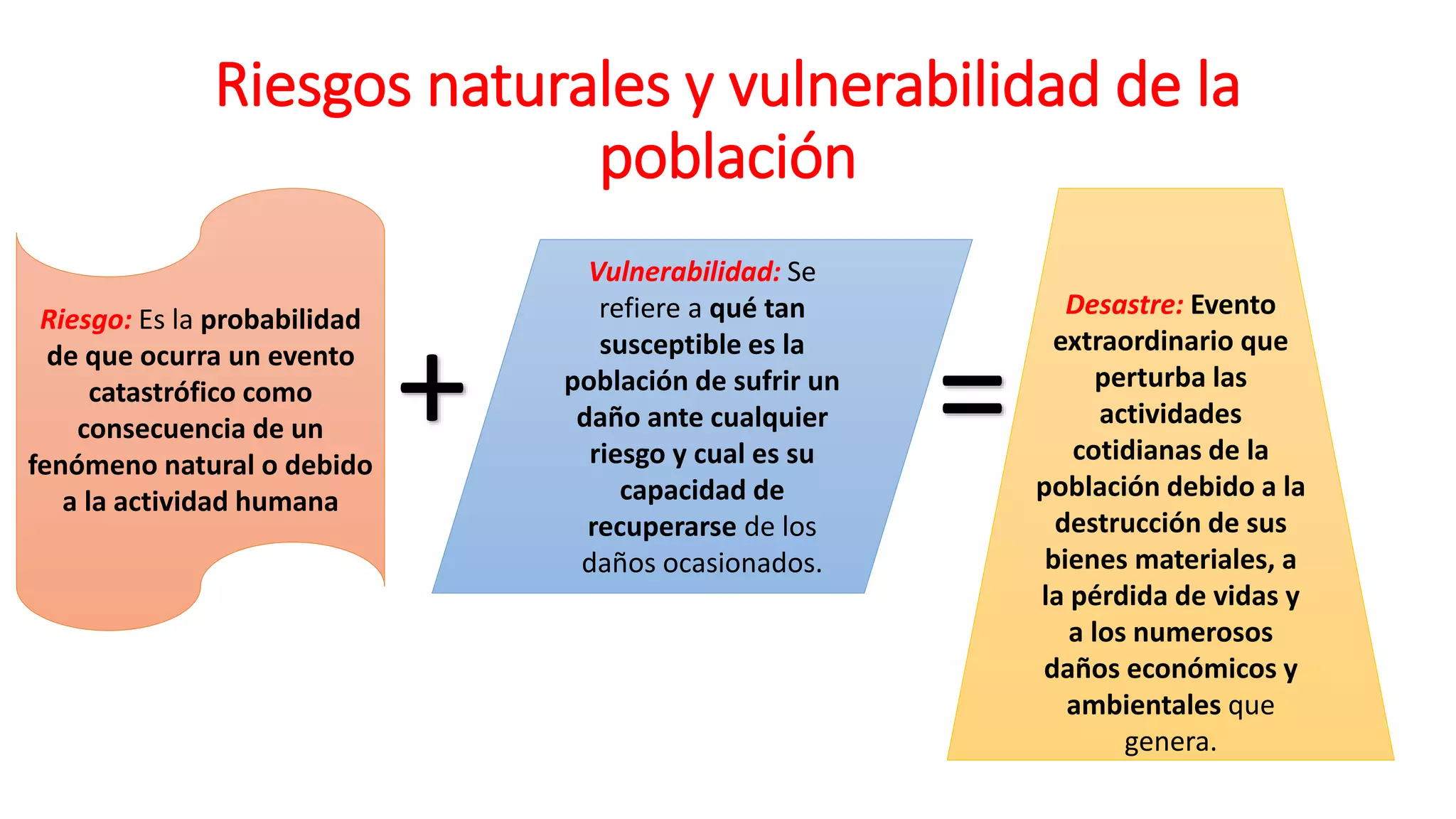 Riesgos naturales y vulnerabilidad de la población

Riesgo: Es la probabilidad de que ocurra un evento catastrófico como consecuencia de un fenómeno natural o debido a la actividad humana

+

Vulnerabilidad: Se refiere a qué tan susceptible es la población de sufrir un daño ante cualquier riesgo y cual es su capacidad de recuperarse de los daños ocasionados.

=

Desastre: Evento extraordinario que perturba las actividades cotidianas de la población debido a la destrucción de sus bienes materiales, a la pérdida de vidas y a los numerosos daños económicos y ambientales que genera.